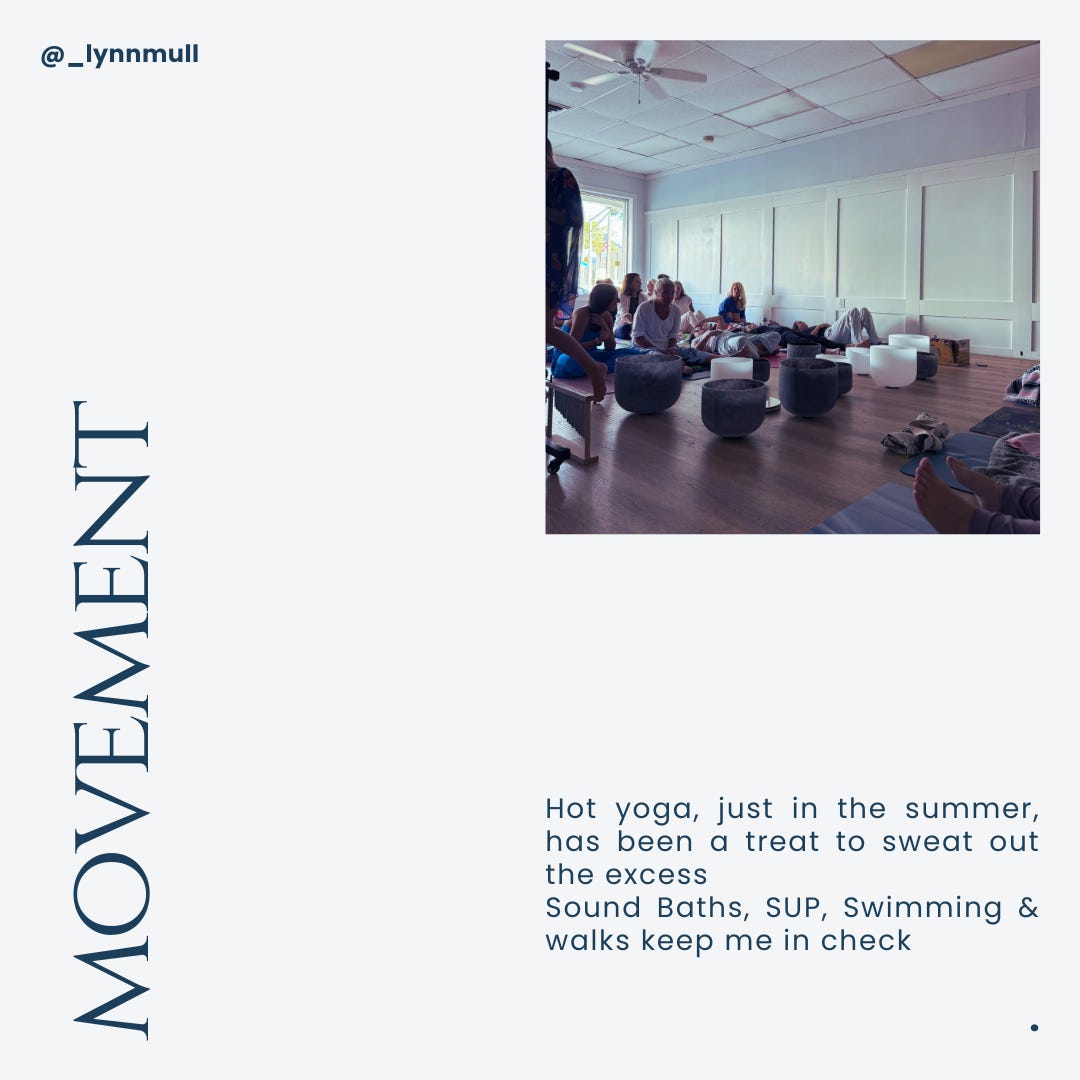 @_lynnmull

MOVEMENT

Hot yoga, just in the summer, has been a treat to sweat out the excess
Sound Baths, SUP, Swimming & walks keep me in check